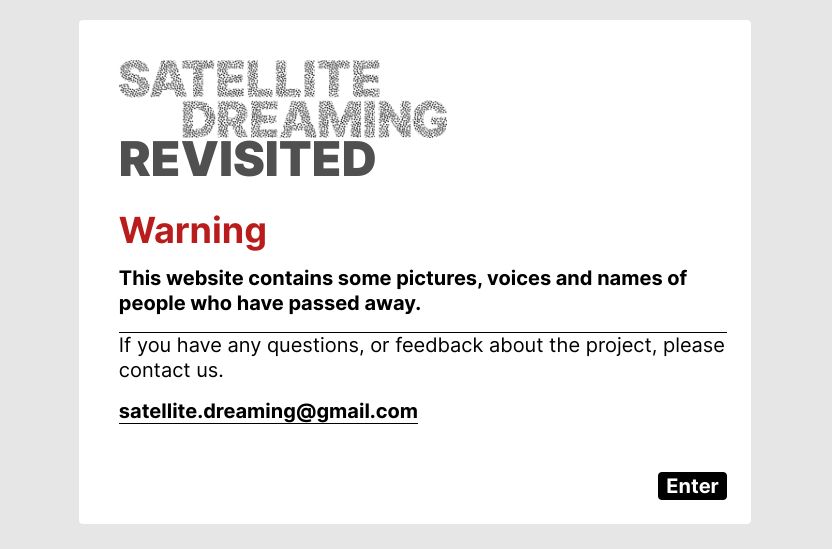 SATELLITE DREAMING REVISITED

Warning

This website contains some pictures, voices and names of people who have passed away.

If you have any questions, or feedback about the project, please contact us.

satellite.dreaming@gmail.com

Enter